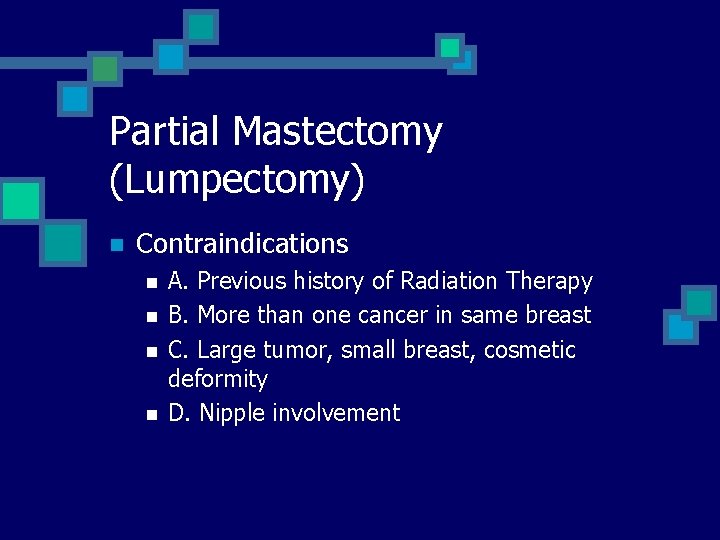 Partial Mastectomy (Lumpectomy)

Contraindications

A. Previous history of Radiation Therapy

B. More than one cancer in same breast

C. Large tumor, small breast, cosmetic deformity

D. Nipple involvement